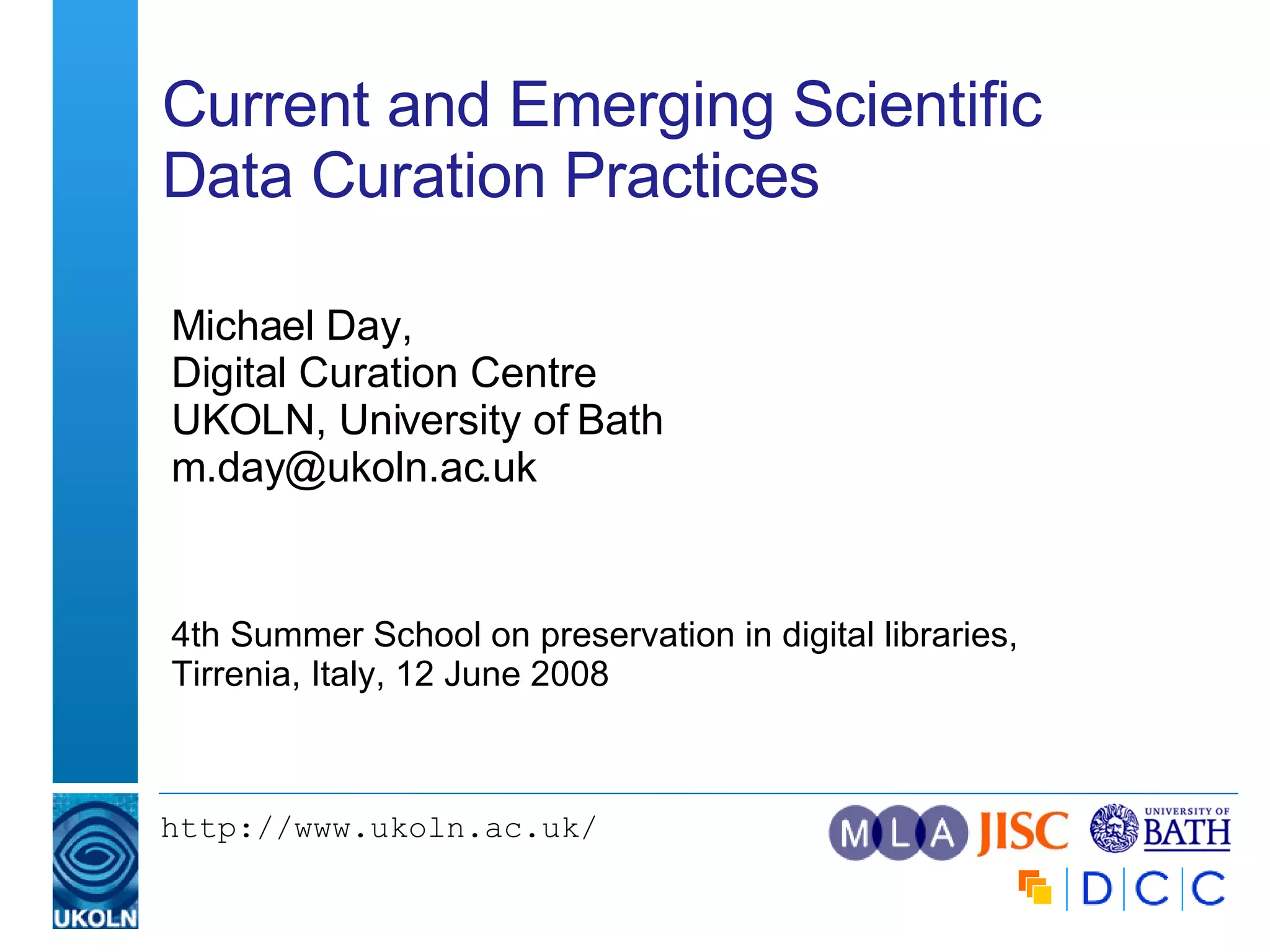 Current and Emerging Scientific Data Curation Practices

Michael Day,
Digital Curation Centre
UKOLN, University of Bath
m.day@ukoln.ac.uk

4th Summer School on preservation in digital libraries, Tirrenia, Italy, 12 June 2008

UKOLN

http://www.ukoln.ac.uk/

MLA JISC UNIVERSITY OF BATH

DCC